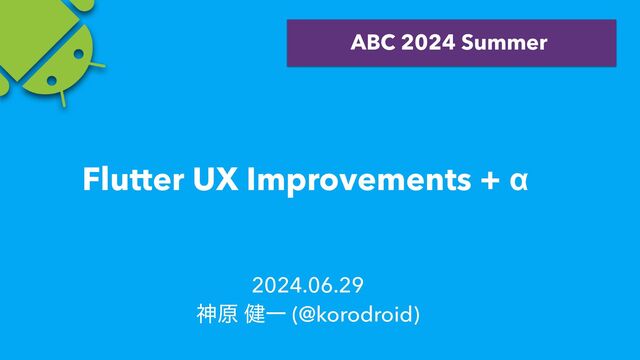 ABC 2024 Summer

Flutter UX Improvements + α

2024.06.29
神原 健一 (@korodroid)